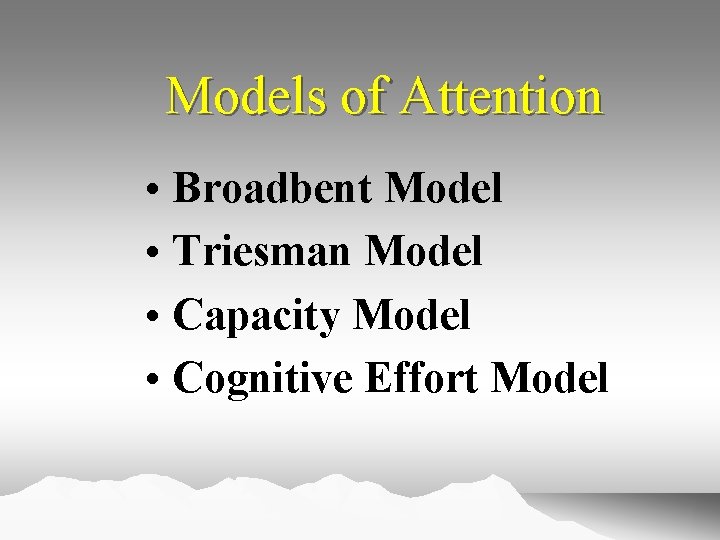 Models of Attention

• Broadbent Model
• Triesman Model
• Capacity Model
• Cognitive Effort Model